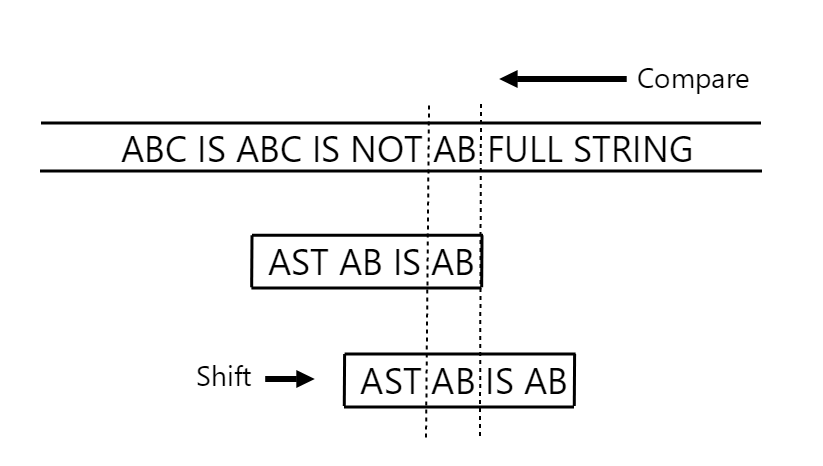 Compare

ABC IS ABC IS NOT AB FULL STRING

AST AB IS AB

Shift

AST AB IS AB